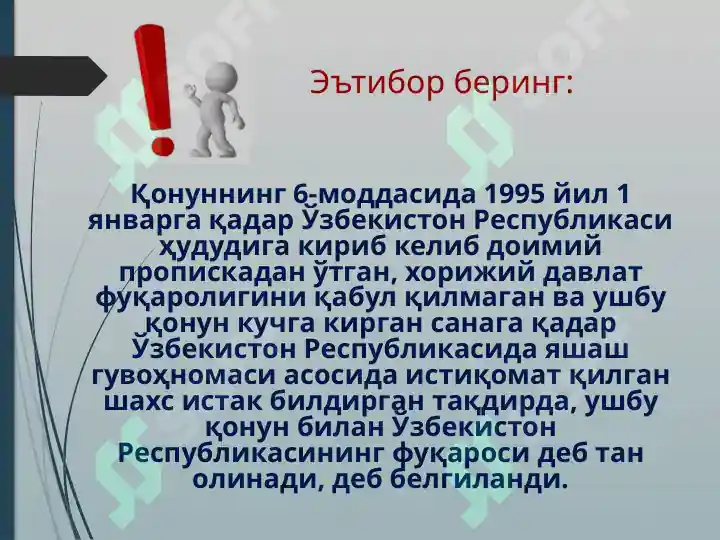 Эътибор беринг:

Қонуннинг 6-моддасида 1995 йил 1 январга қадар Ўзбекистон Республикаси ҳудудига кириб келиб доимий пропискадан ўтган, хорижий давлат фуқаролигини қабул қилмаган ва ушбу қонун кучга кирган санага қадар Ўзбекистон Республикасида яшаш гувоҳномаси асосида истиқомат қилган шахс истак билдирган тақдирда, ушбу қонун билан Ўзбекистон Республикасининг фуқароси деб тан олинади, деб белгиланди.